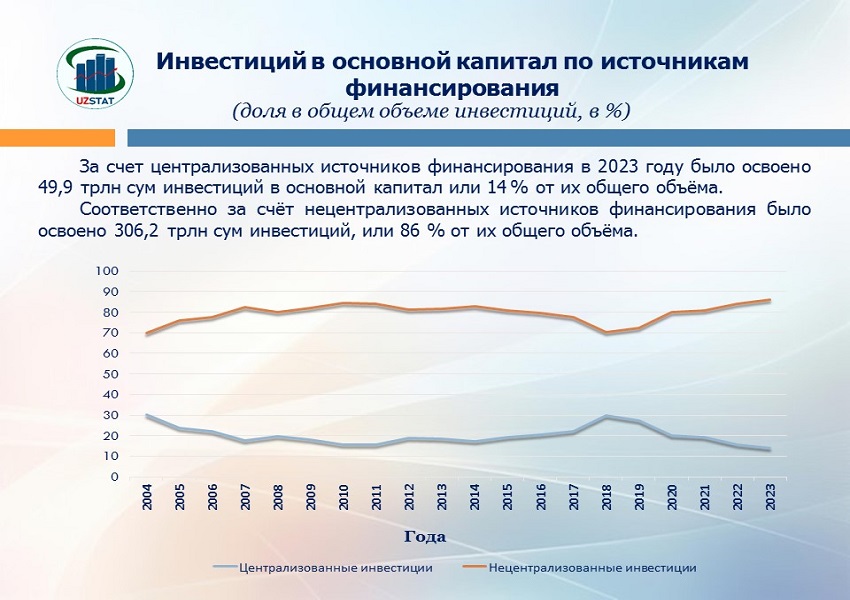 UZSTAT

Инвестиций в основной капитал по источникам финансирования
(доля в общем объеме инвестиций, в %)

За счет централизованных источников финансирования в 2023 году было освоено 49,9 трлн сум инвестиций в основной капитал или 14 % от их общего объёма.

Соответственно за счёт нецентрализованных источников финансирования было освоено 306,2 трлн сум инвестиций, или 86 % от их общего объёма.

100
90
80
70
60
50
40
30
20
10
0

2004 2005 2006 2007 2008 2009 2010 2011 2012 2013 2014 2015 2016 2017 2018 2019 2020 2021 2022 2023

Года

Централизованные инвестиции
Нецентрализованные инвестиции